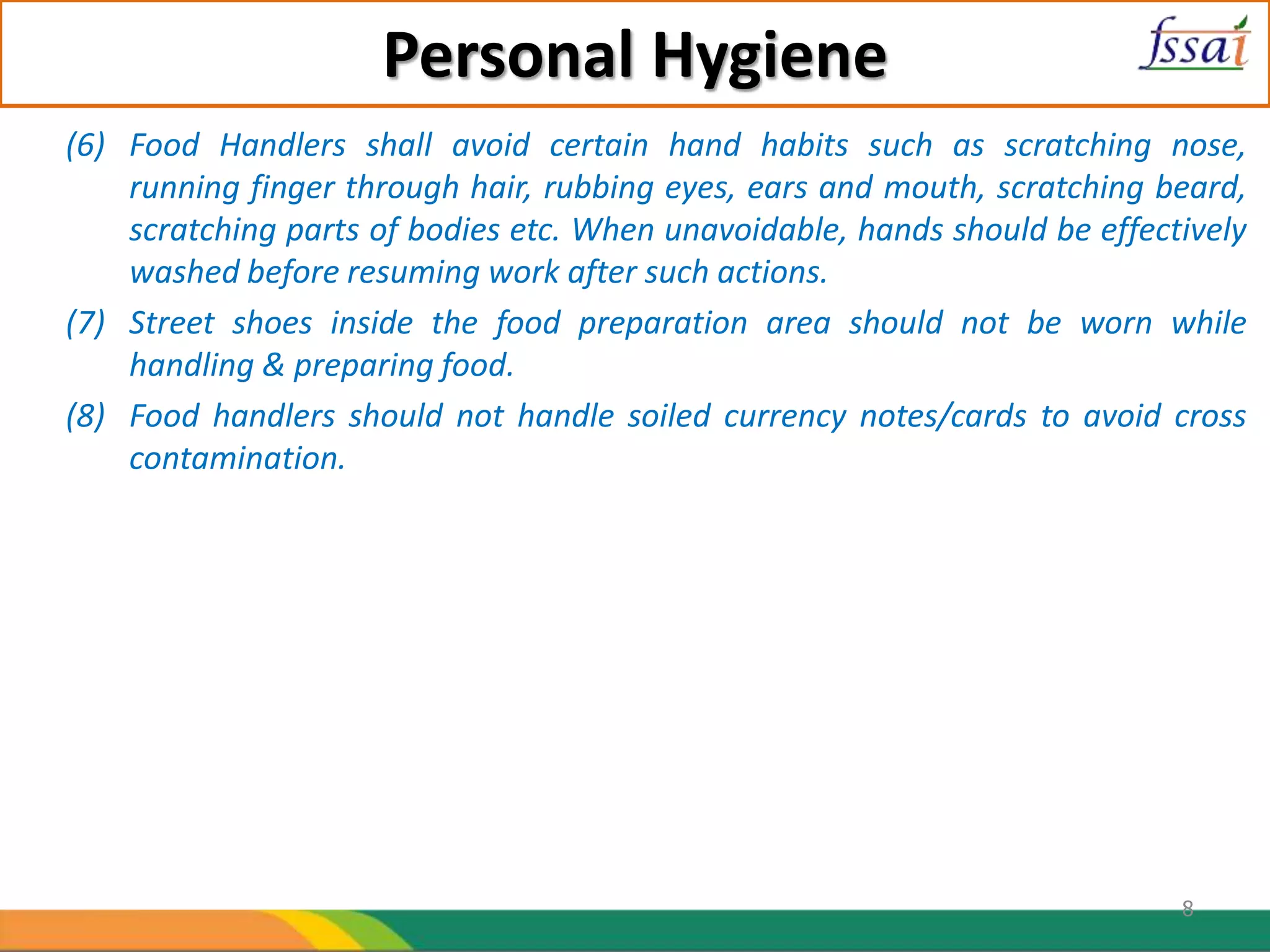 Personal Hygiene

fssai

(6) Food Handlers shall avoid certain hand habits such as scratching nose, running finger through hair, rubbing eyes, ears and mouth, scratching beard, scratching parts of bodies etc. When unavoidable, hands should be effectively washed before resuming work after such actions.

(7) Street shoes inside the food preparation area should not be worn while handling & preparing food.

(8) Food handlers should not handle soiled currency notes/cards to avoid cross contamination.

8